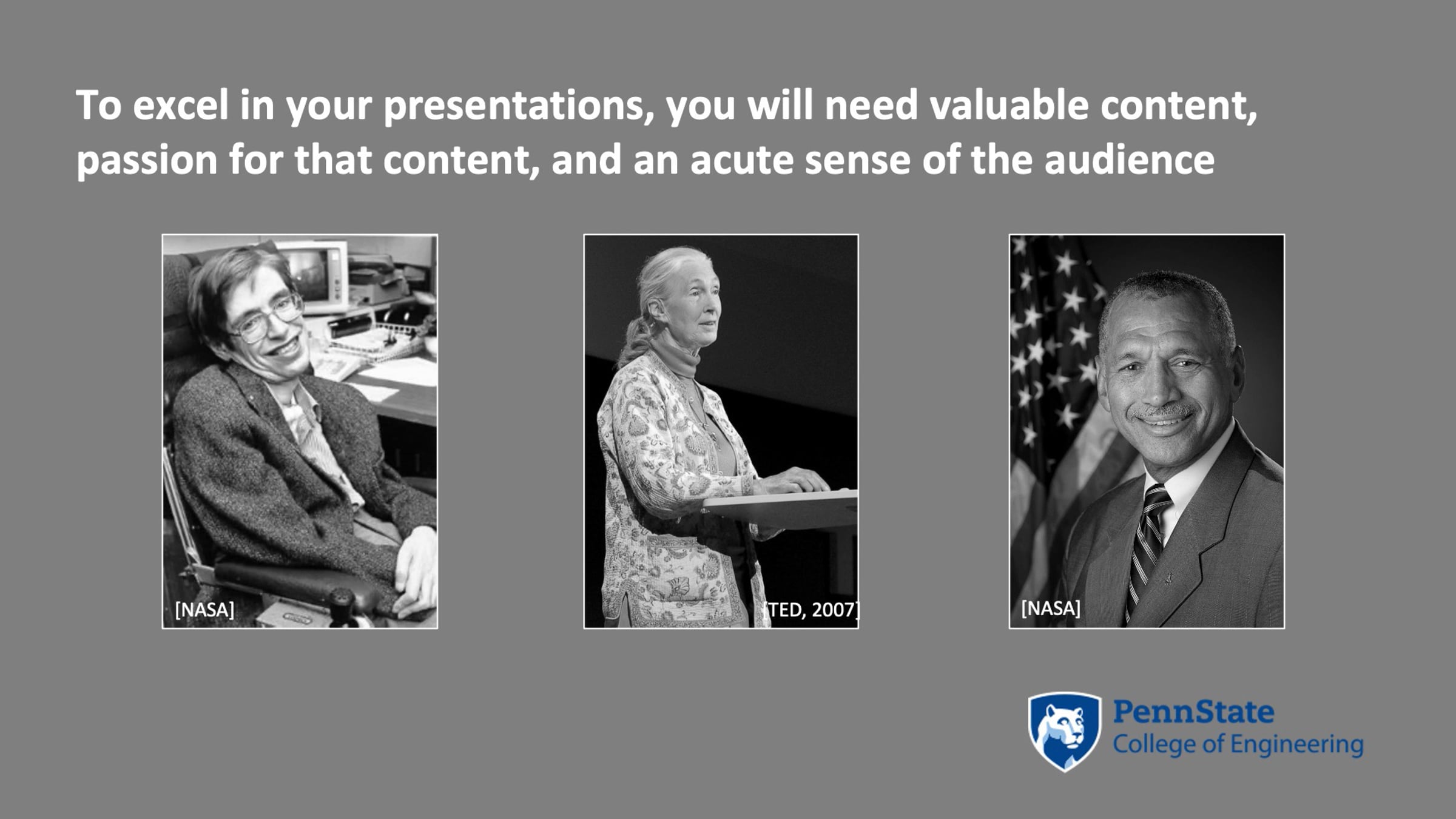 To excel in your presentations, you will need valuable content, passion for that content, and an acute sense of the audience

[NASA]

[TED, 2007]

[NASA]

PennState
College of Engineering